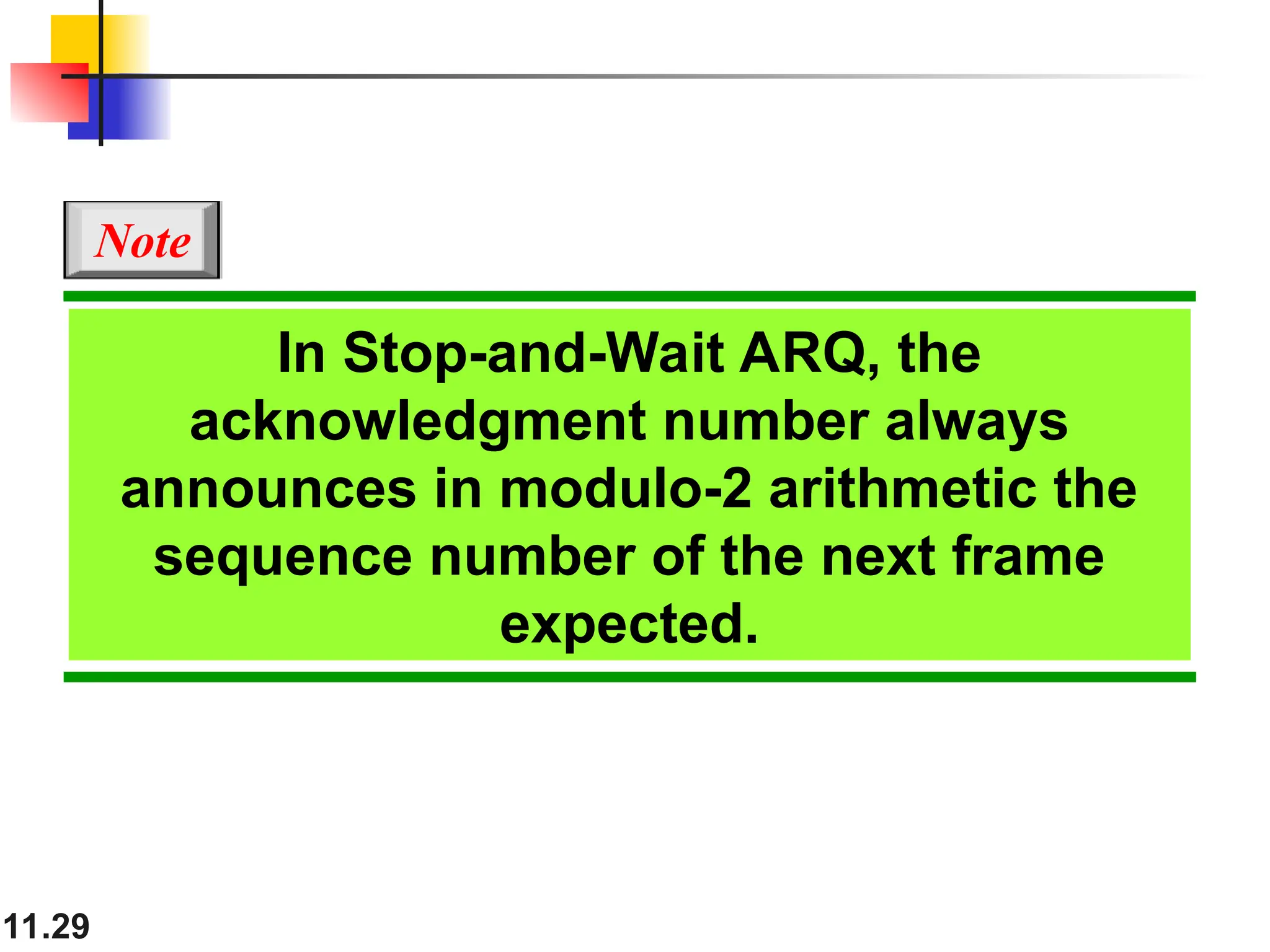 Note

In Stop-and-Wait ARQ, the acknowledgment number always announces in modulo-2 arithmetic the sequence number of the next frame expected.

11.29